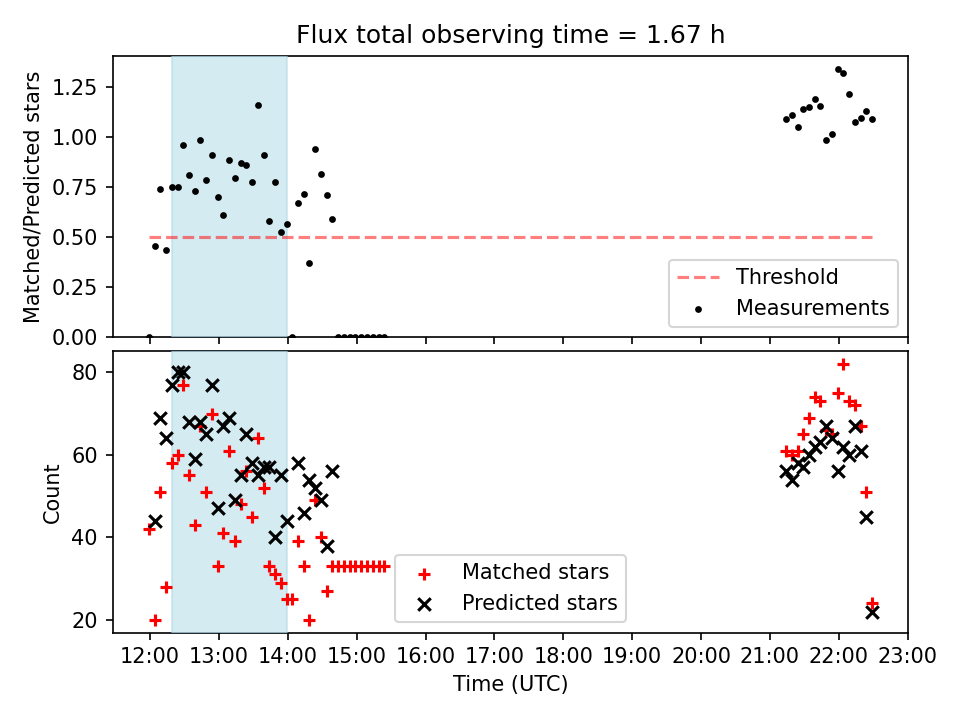 Flux total observing time = 1.67 h

Matched/Predicted stars

1.25
1.00
0.75
0.50
0.25
0.00

Threshold
Measurements

Count

80
60
40
20

Matched stars
Predicted stars

12:00 13:00 14:00 15:00 16:00 17:00 18:00 19:00 20:00 21:00 22:00 23:00

Time (UTC)